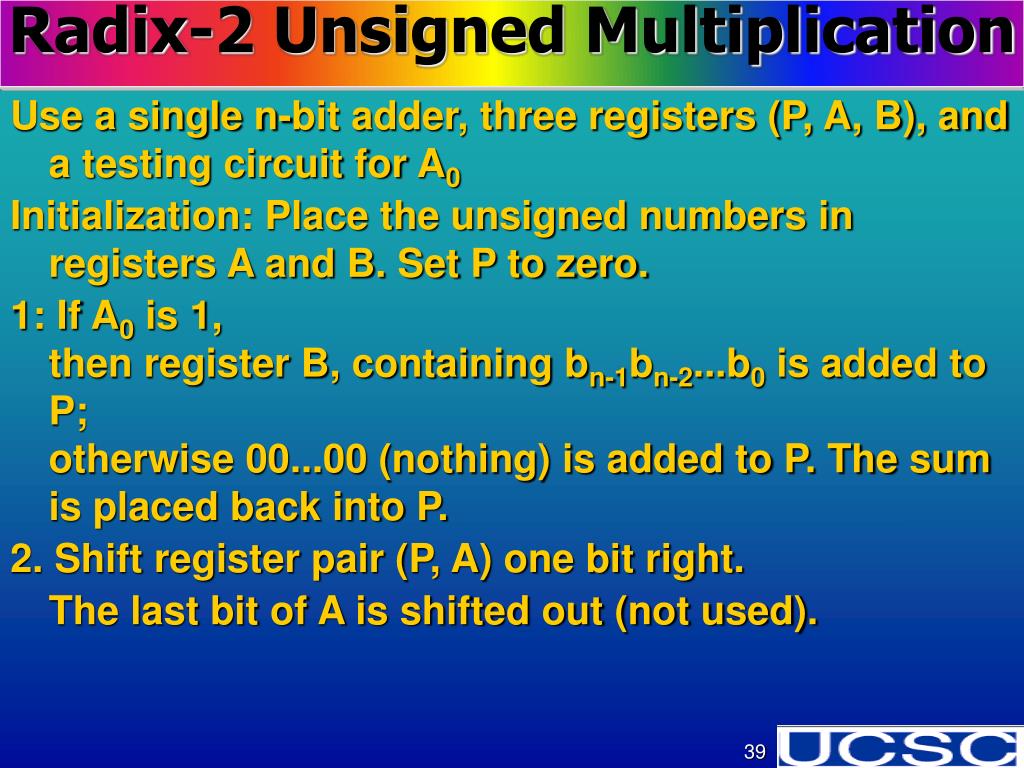 Radix-2 Unsigned Multiplication

Use a single n-bit adder, three registers (P, A, B), and a testing circuit for $A_0$

Initialization: Place the unsigned numbers in registers A and B. Set P to zero.

1: If $A_0$ is 1,
then register B, containing $b_{n-1}b_{n-2}...b_0$ is added to P;
otherwise 00...00 (nothing) is added to P. The sum is placed back into P.

2. Shift register pair (P, A) one bit right.
The last bit of A is shifted out (not used).

39

UCSC